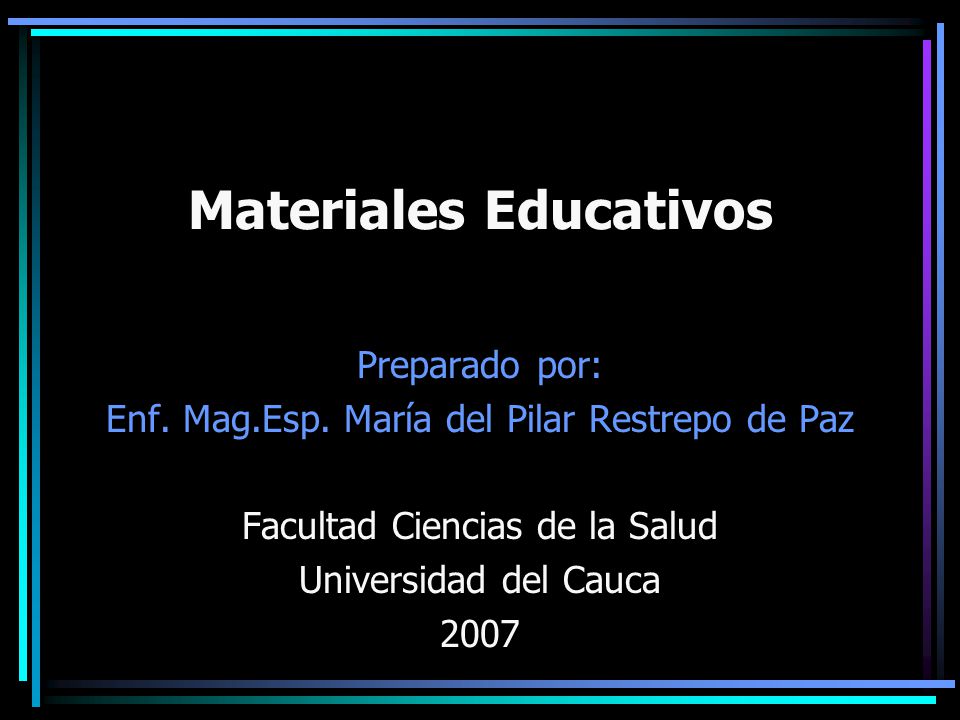 Materiales Educativos

Preparado por:
Enf. Mag.Esp. María del Pilar Restrepo de Paz

Facultad Ciencias de la Salud
Universidad del Cauca
2007